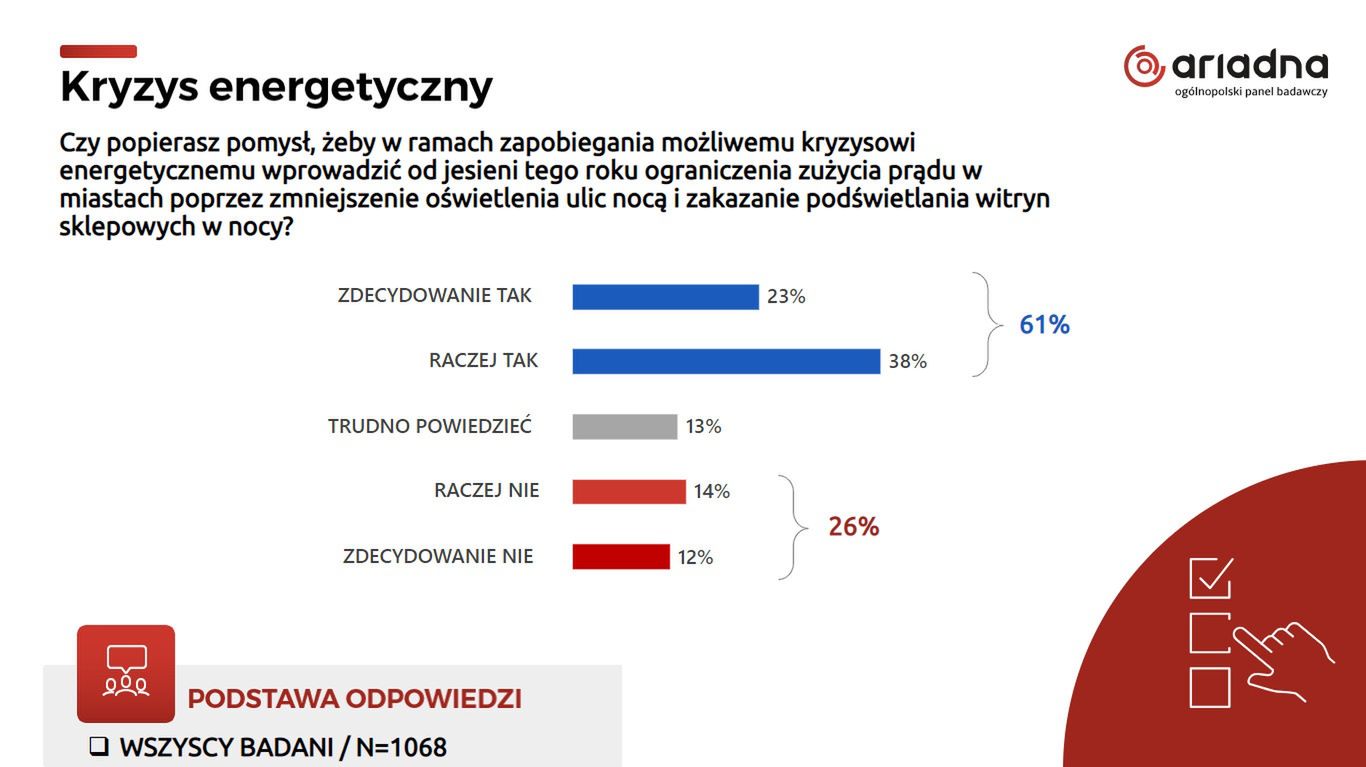 Kryzys energetyczny

ariadna
ogólnopolski panel badawczy

Czy popierasz pomysł, żeby w ramach zapobiegania możliwemu kryzysowi energetycznemu wprowadzić od jesieni tego roku ograniczenia zużycia prądu w miastach poprzez zmniejszenie oświetlenia ulic nocą i zakazanie podświetlania witryn sklepowych w nocy?

ZDECYDOWANIE TAK 23%
RACZEJ TAK 38%
61%
TRUDNO POWIEDZIEĆ 13%
RACZEJ NIE 14%
ZDECYDOWANIE NIE 12%
26%

PODSTAWA ODPOWIEDZI
❑ WSZYSCY BADANI / N=1068